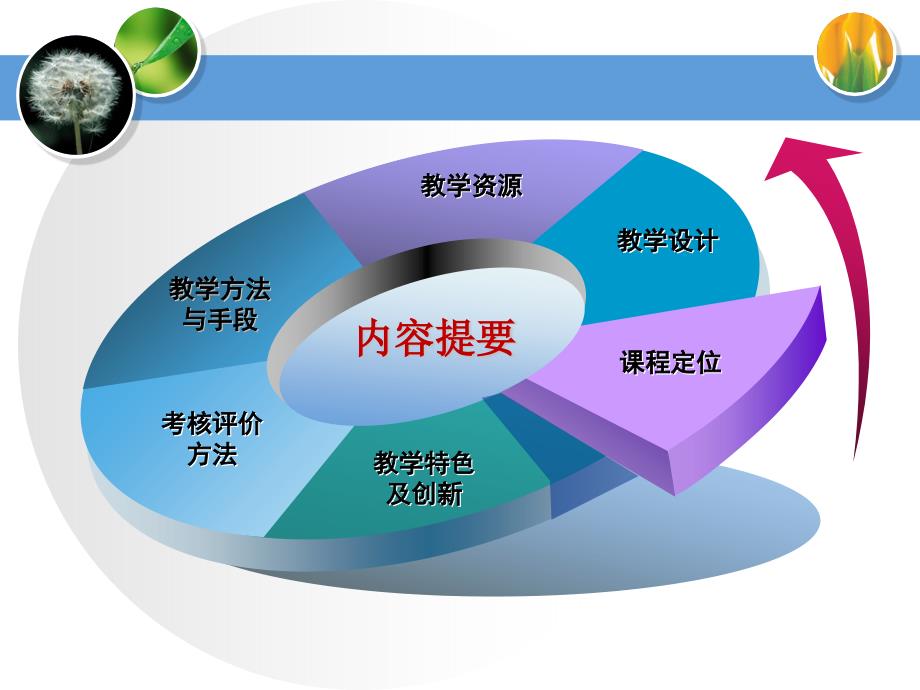 内容提要

课程定位

教学设计

教学资源

教学方法与手段

考核评价方法

教学特色及创新